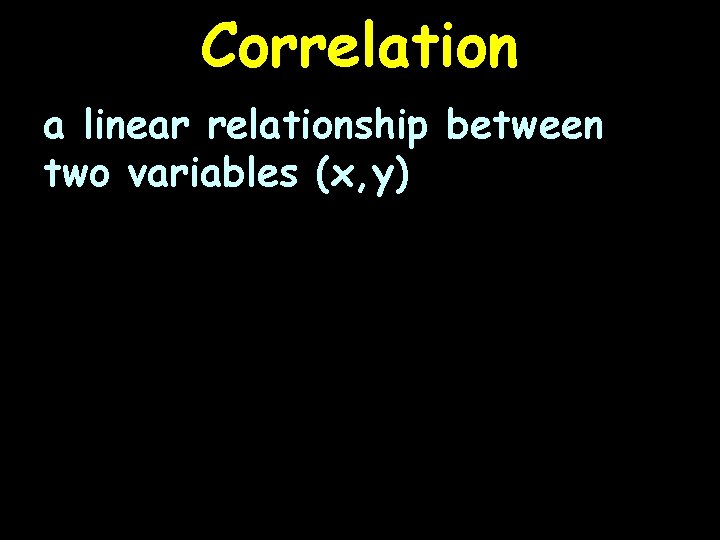 Correlation

a linear relationship between two variables (x,y)